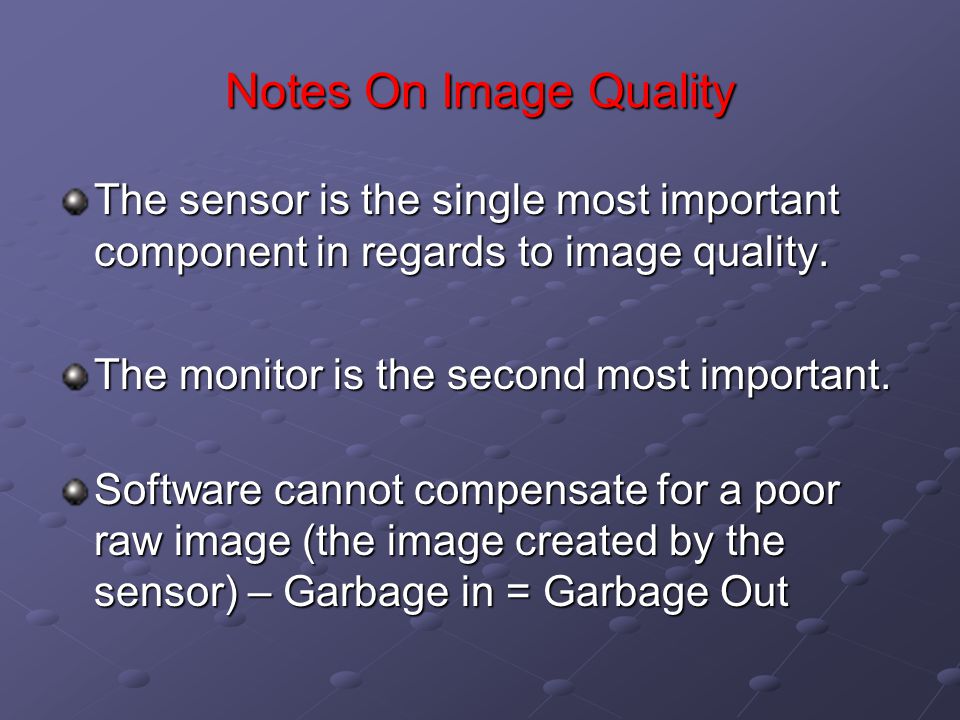 Notes On Image Quality

The sensor is the single most important component in regards to image quality.

The monitor is the second most important.

Software cannot compensate for a poor raw image (the image created by the sensor) – Garbage in = Garbage Out